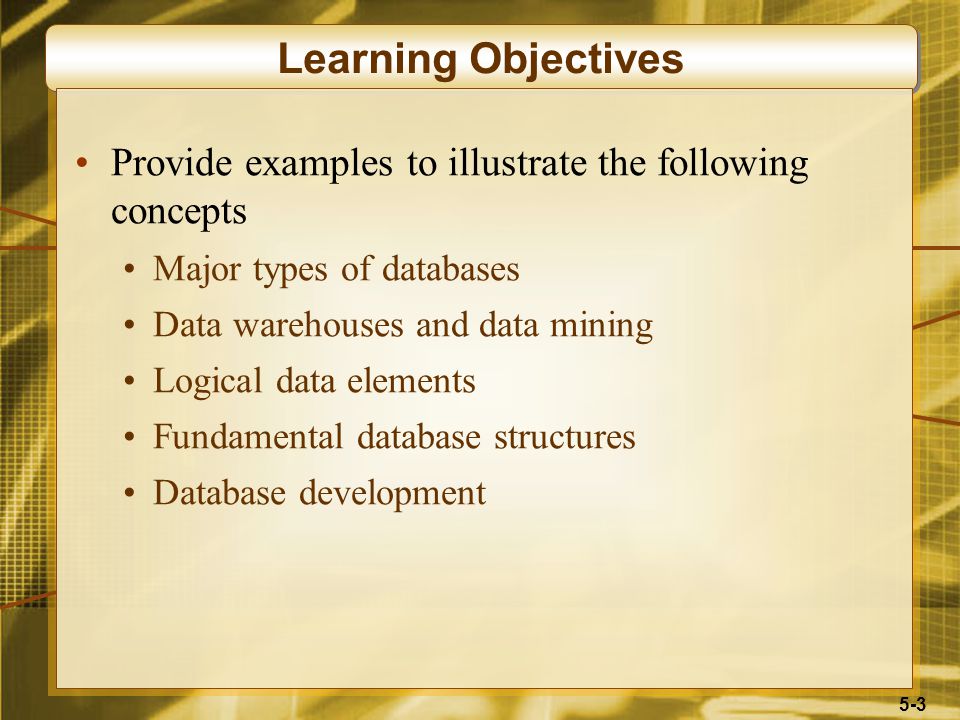 Learning Objectives

• Provide examples to illustrate the following concepts
• Major types of databases
• Data warehouses and data mining
• Logical data elements
• Fundamental database structures
• Database development

5-3